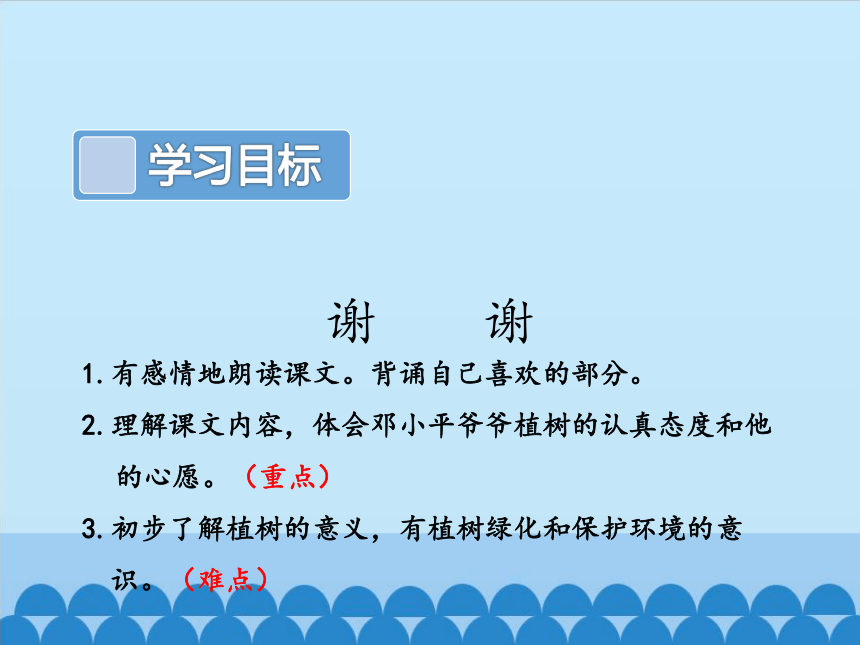 学习目标

谢　　谢

1. 有感情地朗读课文。背诵自己喜欢的部分。

2. 理解课文内容，体会邓小平爷爷植树的认真态度和他的心愿。（重点）

3. 初步了解植树的意义，有植树绿化和保护环境的意识。（难点）